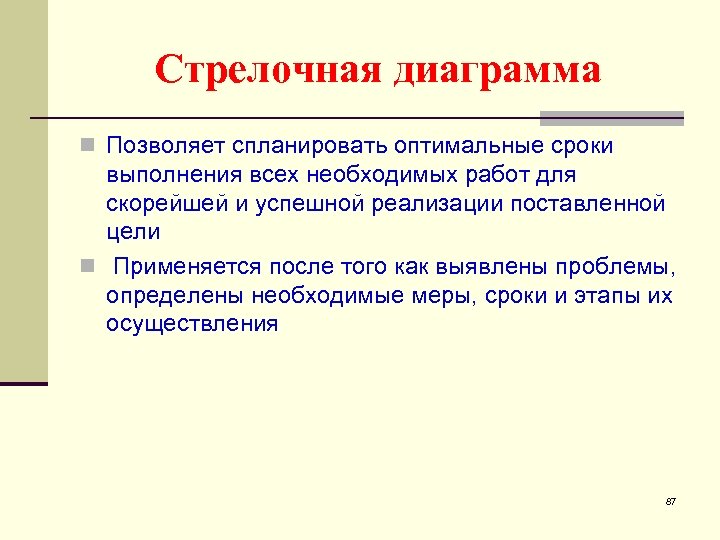 Стрелочная диаграмма

Позволяет спланировать оптимальные сроки выполнения всех необходимых работ для скорейшей и успешной реализации поставленной цели

Применяется после того как выявлены проблемы, определены необходимые меры, сроки и этапы их осуществления

87